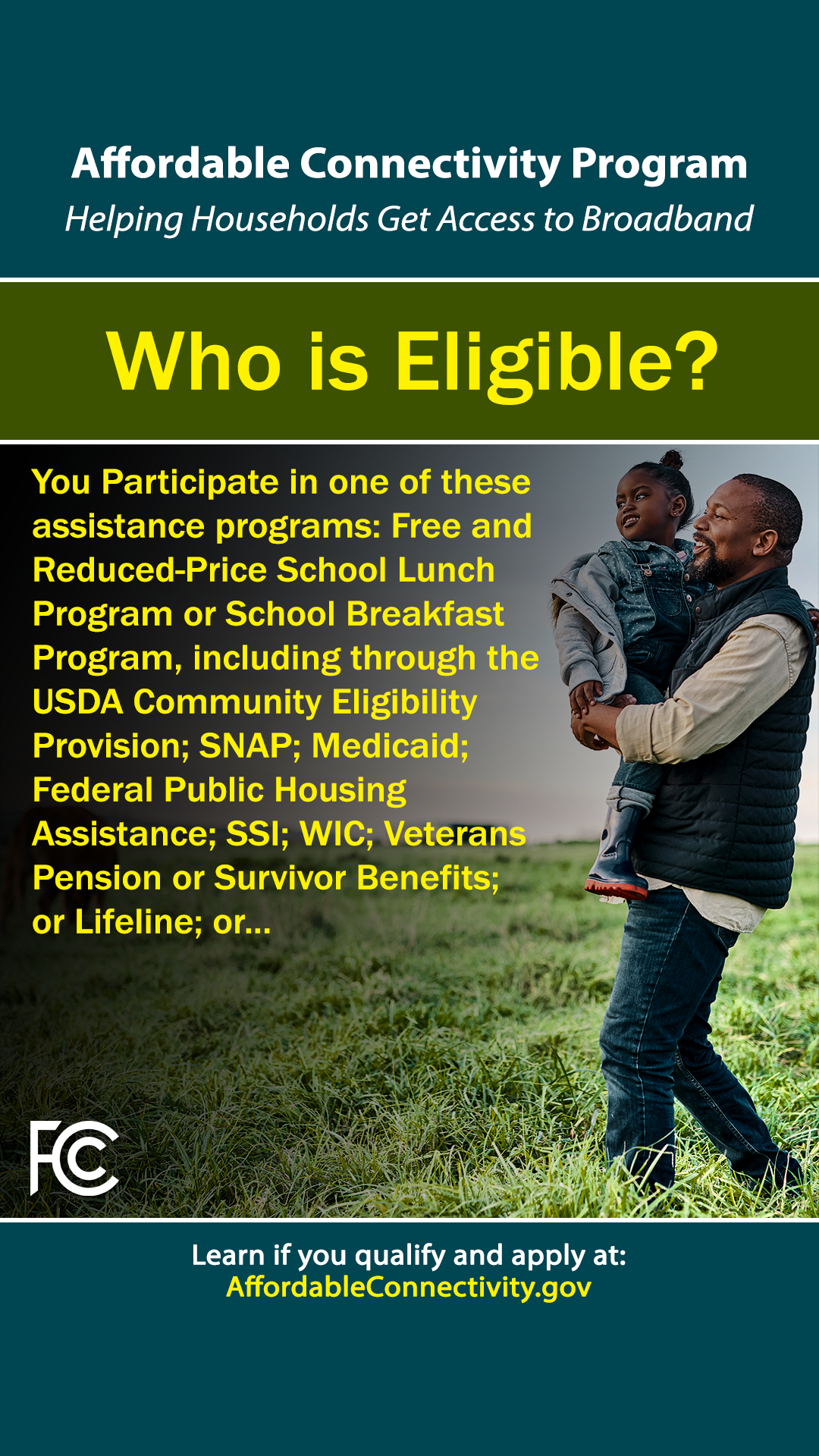 Affordable Connectivity Program
Helping Households Get Access to Broadband

Who is Eligible?

You Participate in one of these assistance programs: Free and Reduced-Price School Lunch Program or School Breakfast Program, including through the USDA Community Eligibility Provision; SNAP; Medicaid; Federal Public Housing Assistance; SSI; WIC; Veterans Pension or Survivor Benefits; or Lifeline; or...

FCC

Learn if you qualify and apply at:
AffordableConnectivity.gov